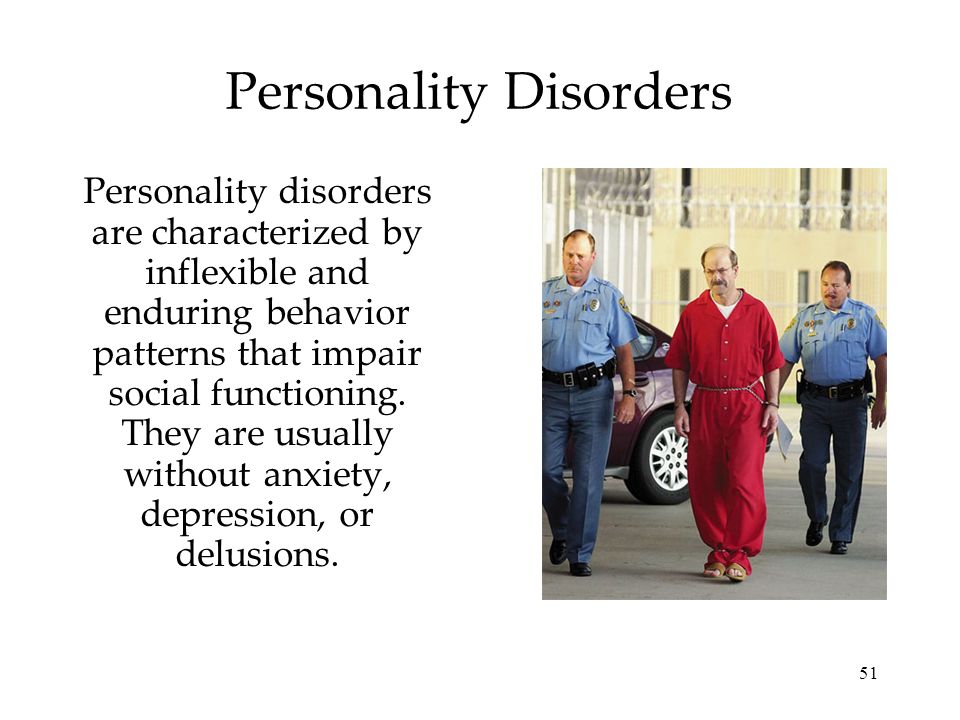 Personality Disorders

Personality disorders are characterized by inflexible and enduring behavior patterns that impair social functioning. They are usually without anxiety, depression, or delusions.

51